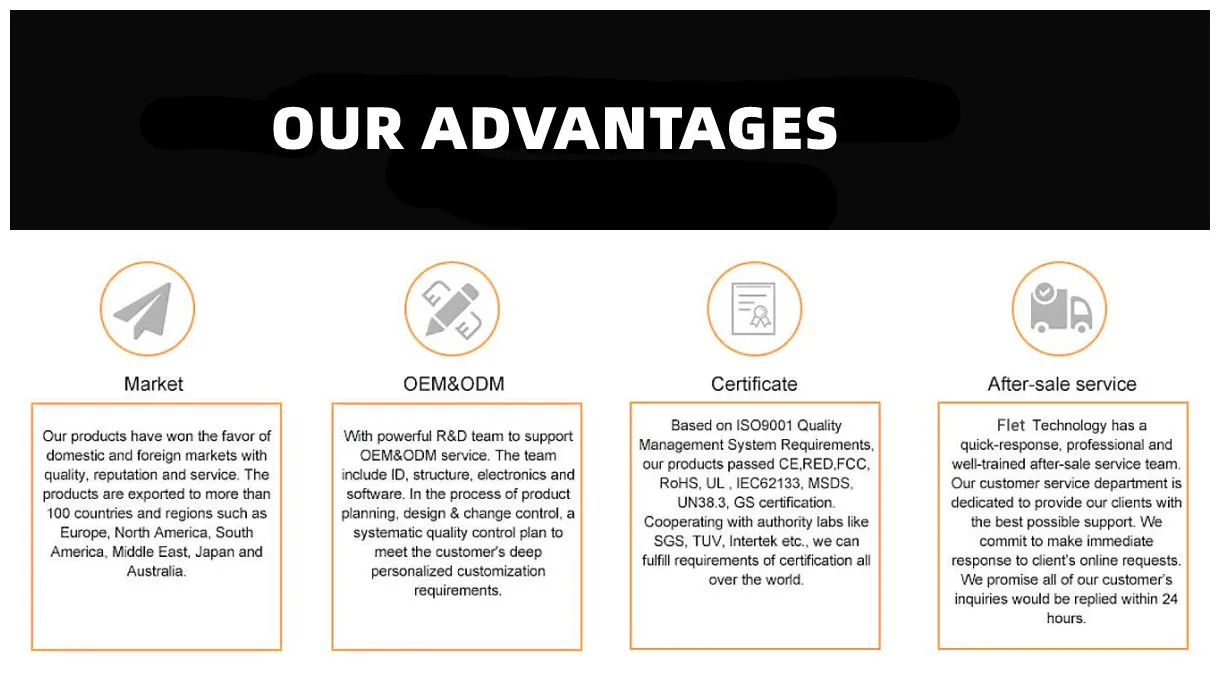 OUR ADVANTAGES

Market

Our products have won the favor of domestic and foreign markets with quality, reputation and service. The products are exported to more than 100 countries and regions such as Europe, North America, South America, Middle East, Japan and Australia.

OEM&ODM

With powerful R&D team to support OEM&ODM service. The team include ID, structure, electronics and software. In the process of product planning, design & change control, a systematic quality control plan to meet the customer's deep personalized customization requirements.

Certificate

Based on ISO9001 Quality Management System Requirements, our products passed CE,RED,FCC, RoHS, UL , IEC62133, MSDS, UN38.3, GS certification. Cooperating with authority labs like SGS, TUV, Intertek etc., we can fulfill requirements of certification all over the world.

After-sale service

Flet Technology has a quick-response, professional and well-trained after-sale service team. Our customer service department is dedicated to provide our clients with the best possible support. We commit to make immediate response to client's online requests. We promise all of our customer's inquiries would be replied within 24 hours.